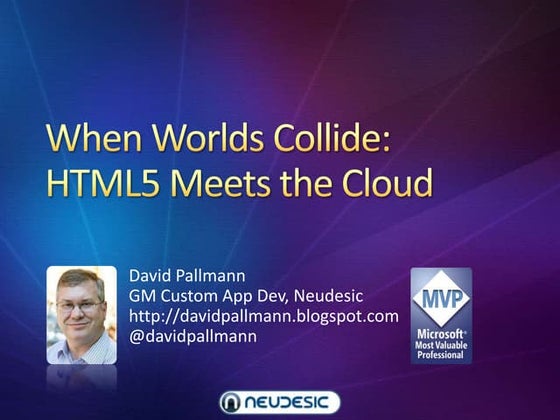 When Worlds Collide: HTML5 Meets the Cloud

David Pallmann
GM Custom App Dev, Neudesic
http://davidpallmann.blogspot.com
@davidpallmann

MVP
Microsoft®
Most Valuable
Professional

NEUDESIC